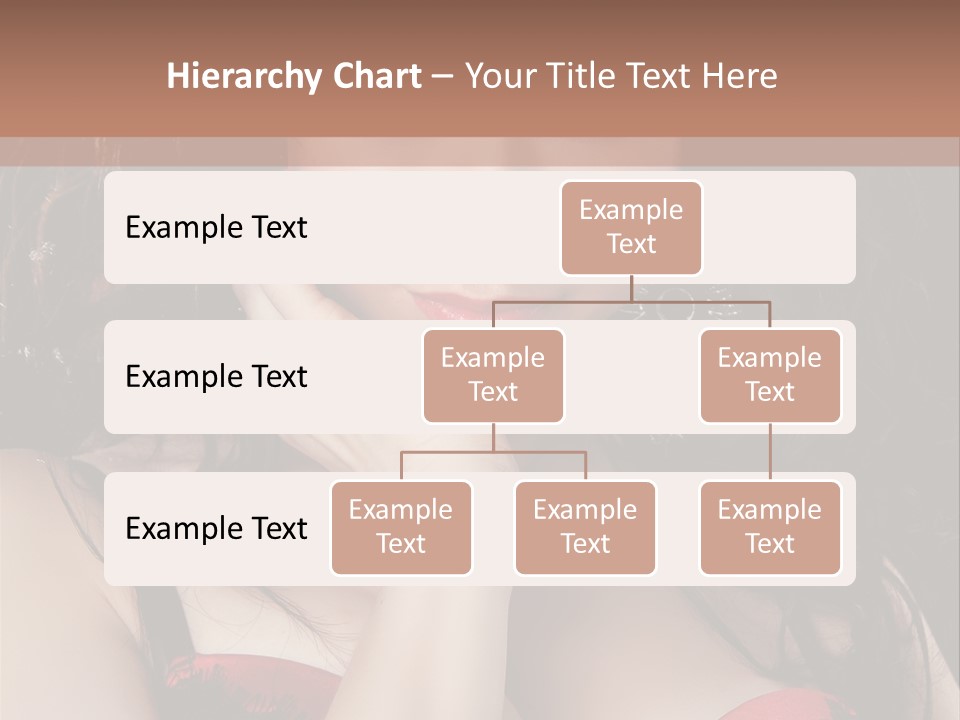 Hierarchy Chart – Your Title Text Here

Example Text

Example Text

Example Text

Example Text

Example Text

Example Text

Example Text

Example Text

Example Text